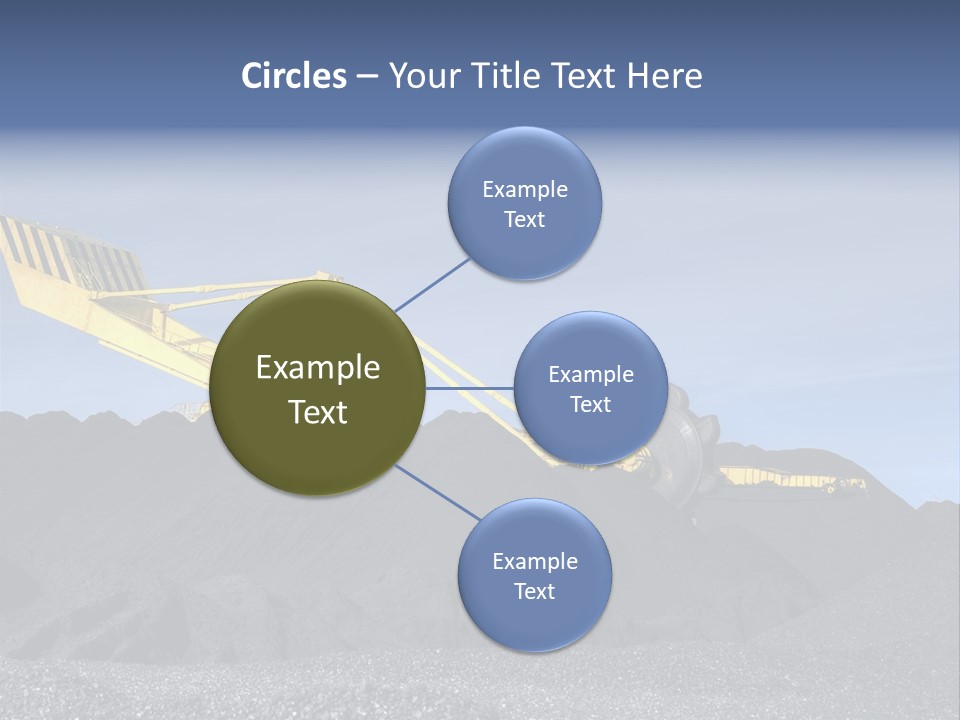 Circles – Your Title Text Here

Example Text

Example Text

Example Text

Example Text